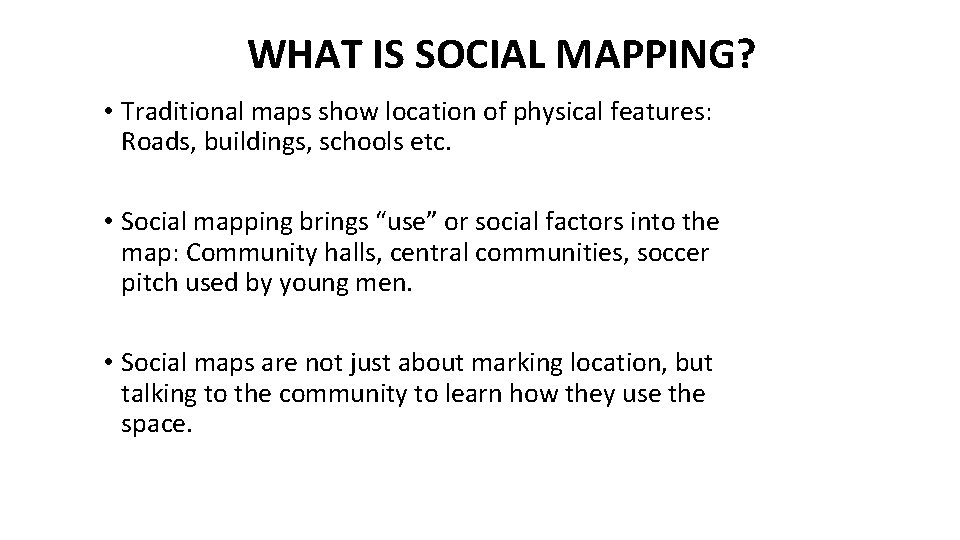 WHAT IS SOCIAL MAPPING?

• Traditional maps show location of physical features: Roads, buildings, schools etc.

• Social mapping brings “use” or social factors into the map: Community halls, central communities, soccer pitch used by young men.

• Social maps are not just about marking location, but talking to the community to learn how they use the space.